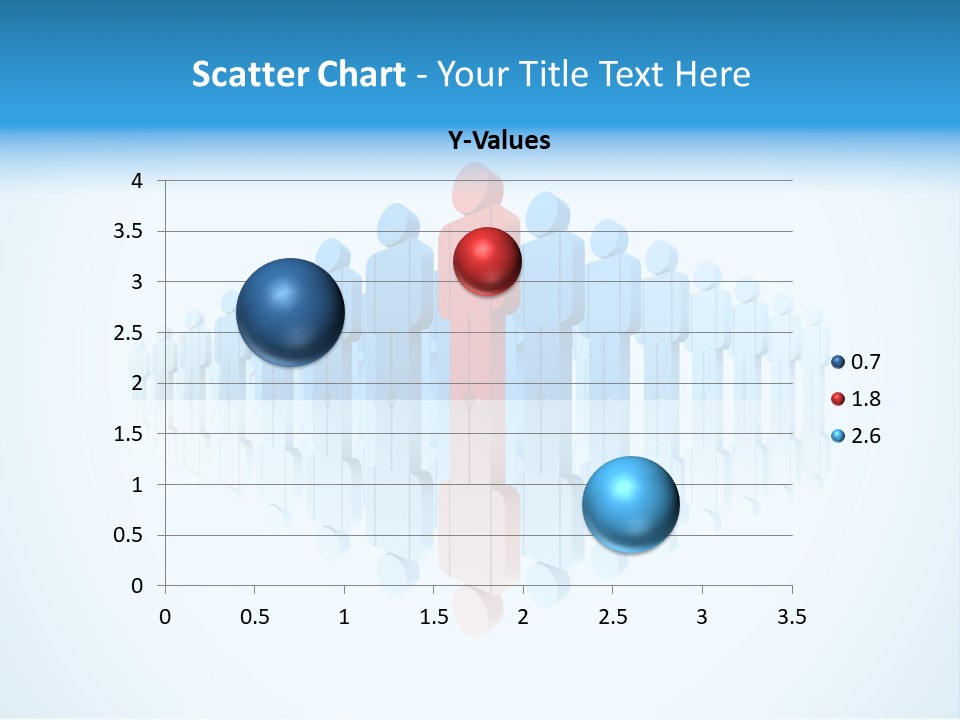 Scatter Chart - Your Title Text Here

Y-Values

4
3.5
3
2.5
2
1.5
1
0.5
0

0 0.5 1 1.5 2 2.5 3 3.5

0.7
1.8
2.6